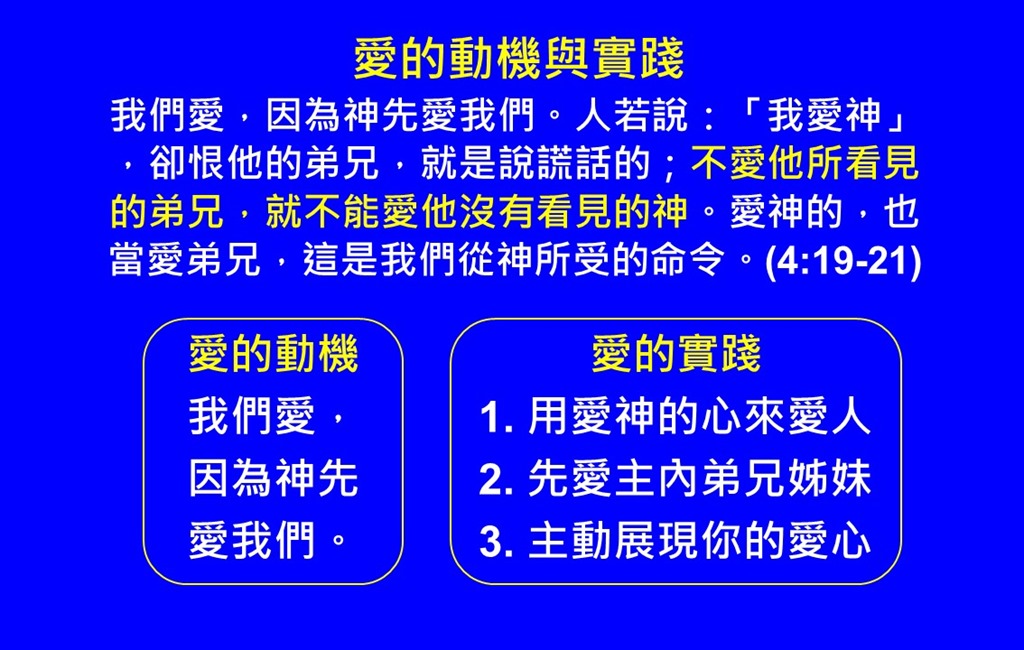 愛的動機與實踐

我們愛，因為神先愛我們。人若說：「我愛神」，卻恨他的弟兄，就是說謊話的；不愛他所看見的弟兄，就不能愛他沒有看見的神。愛神的，也當愛弟兄，這是我們從神所受的命令。(4:19-21)

愛的動機

我們愛，因為神先愛我們。

愛的實踐

1. 用愛神的心來愛人
2. 先愛主內弟兄姊妹
3. 主動展現你的愛心